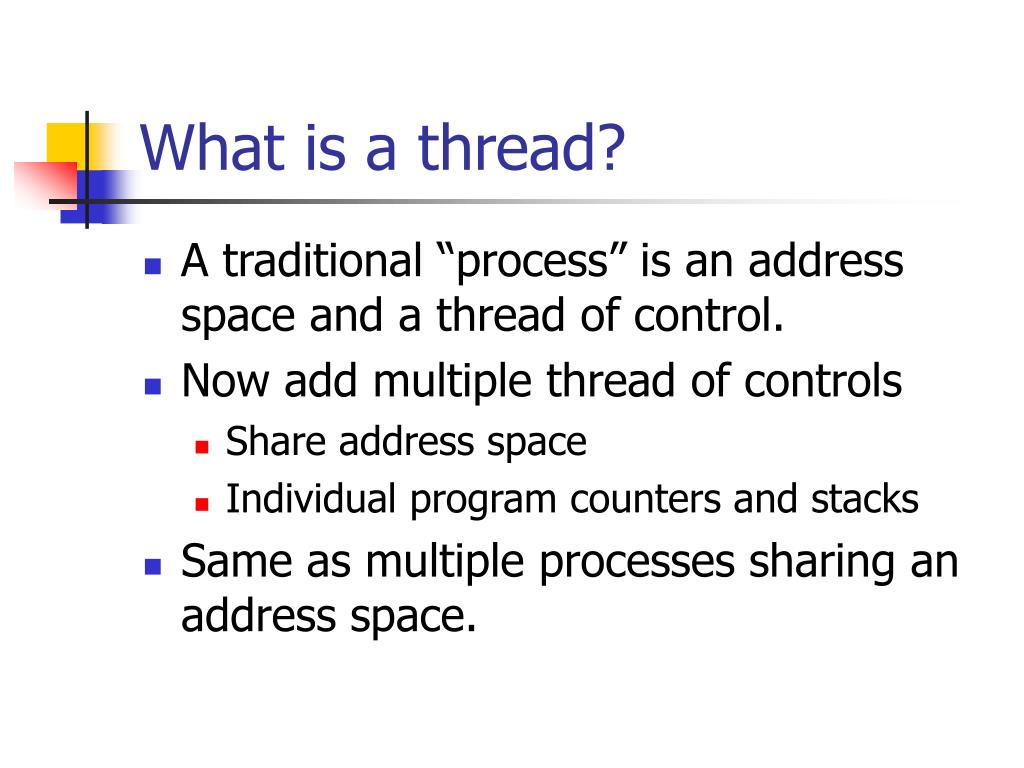 What is a thread?

- A traditional “process” is an address space and a thread of control.
- Now add multiple thread of controls
  - Share address space
  - Individual program counters and stacks
- Same as multiple processes sharing an address space.